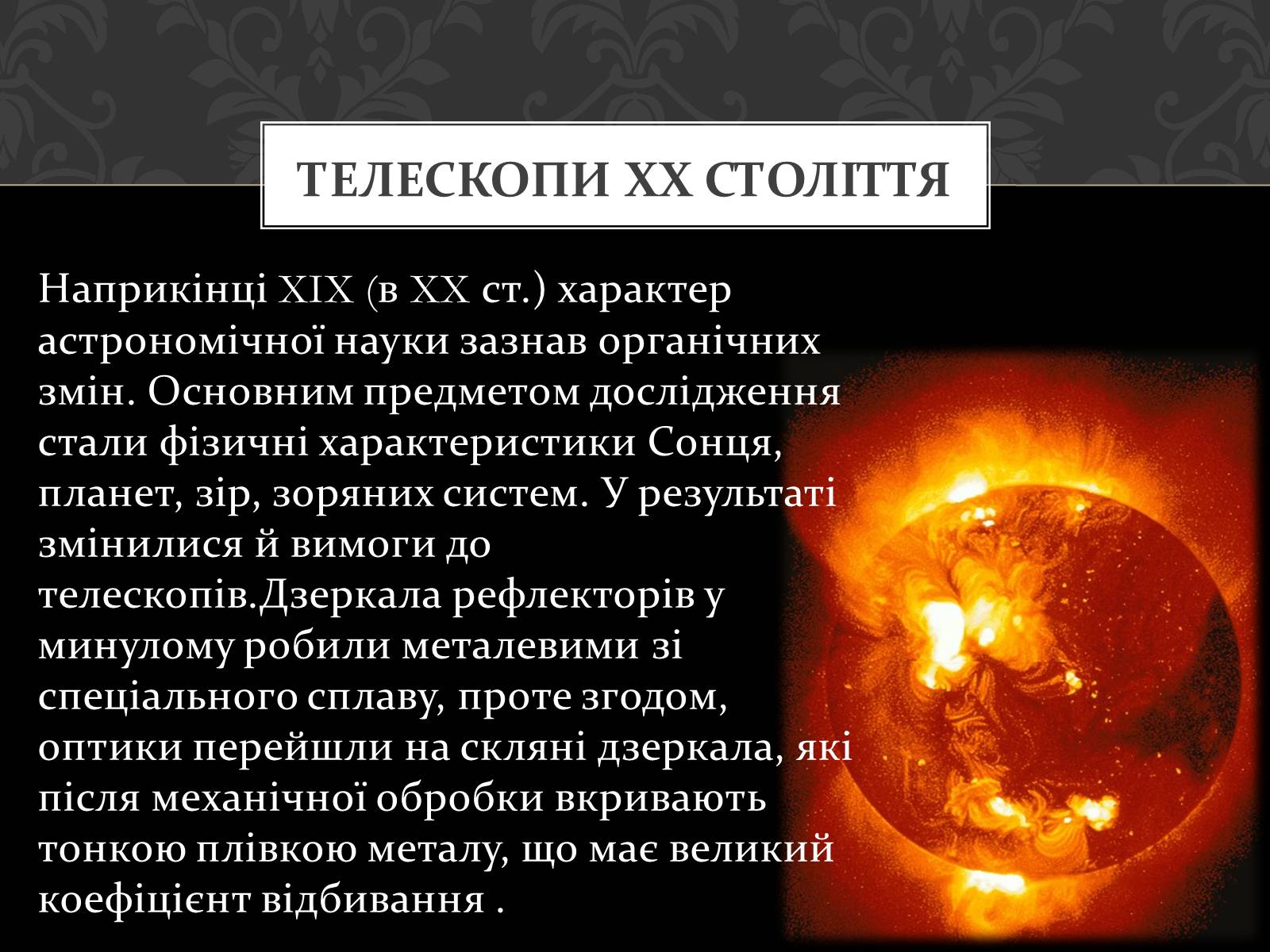 ТЕЛЕСКОПИ XX СТОЛІТТЯ

Наприкінці XIX (в XX ст.) характер астрономічної науки зазнав органічних змін. Основним предметом дослідження стали фізичні характеристики Сонця, планет, зір, зоряних систем. У результаті змінилися й вимоги до телескопів.Дзеркала рефлекторів у минулому робили металевими зі спеціального сплаву, проте згодом, оптики перейшли на скляні дзеркала, які після механічної обробки вкривають тонкою плівкою металу, що має великий коефіцієнт відбивання .